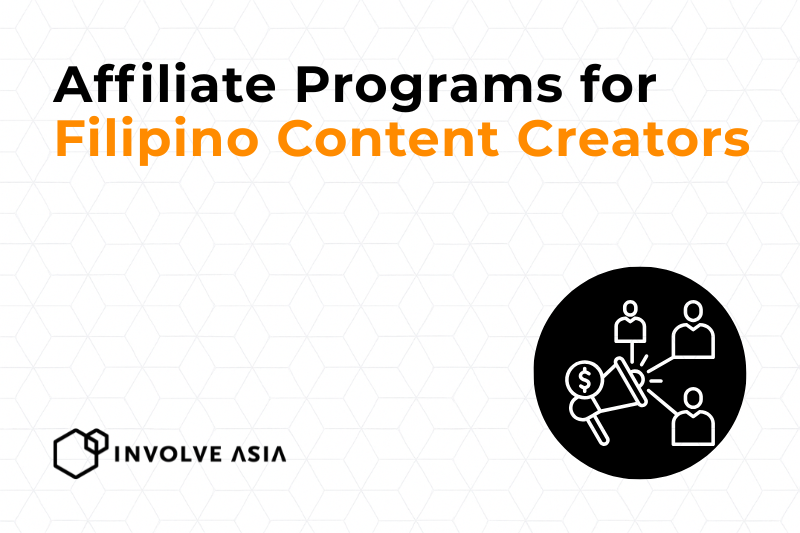 Affiliate Programs for
Filipino Content Creators

$

INVOLVE ASIA